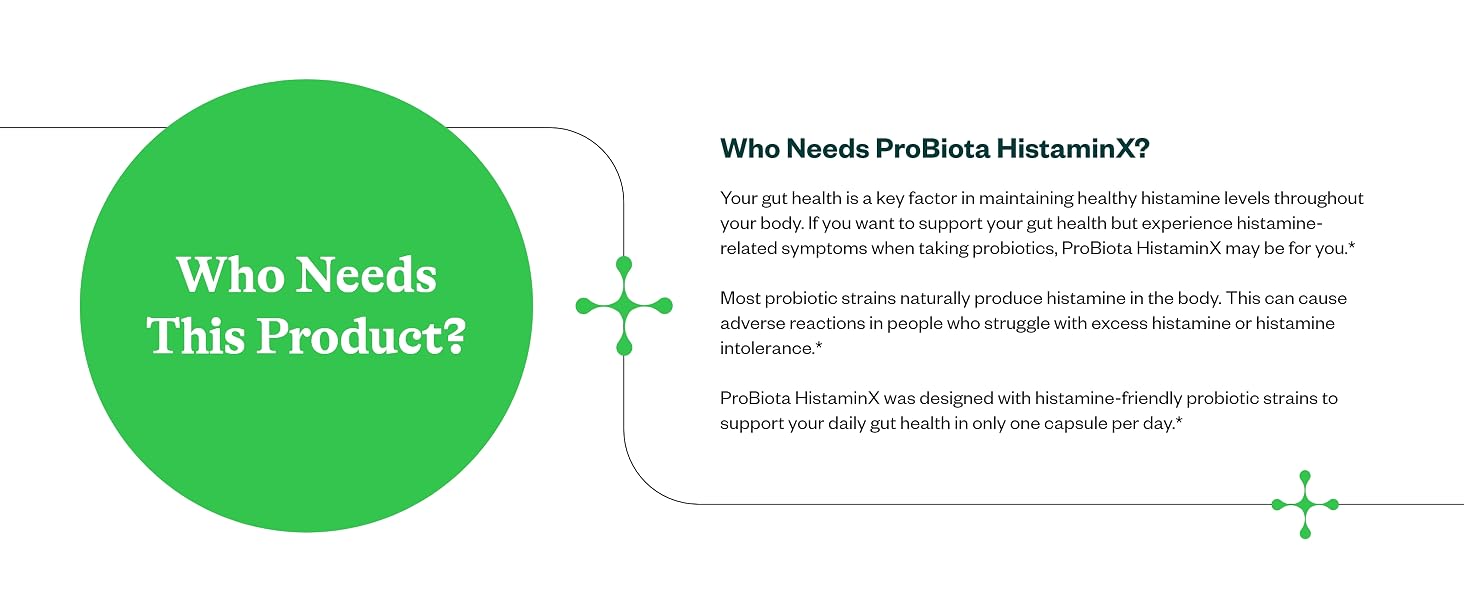 Who Needs This Product?

Who Needs ProBiota HistaminX?

Your gut health is a key factor in maintaining healthy histamine levels throughout your body. If you want to support your gut health but experience histamine-related symptoms when taking probiotics, ProBiota HistaminX may be for you.*

Most probiotic strains naturally produce histamine in the body. This can cause adverse reactions in people who struggle with excess histamine or histamine intolerance.*

ProBiota HistaminX was designed with histamine-friendly probiotic strains to support your daily gut health in only one capsule per day.*